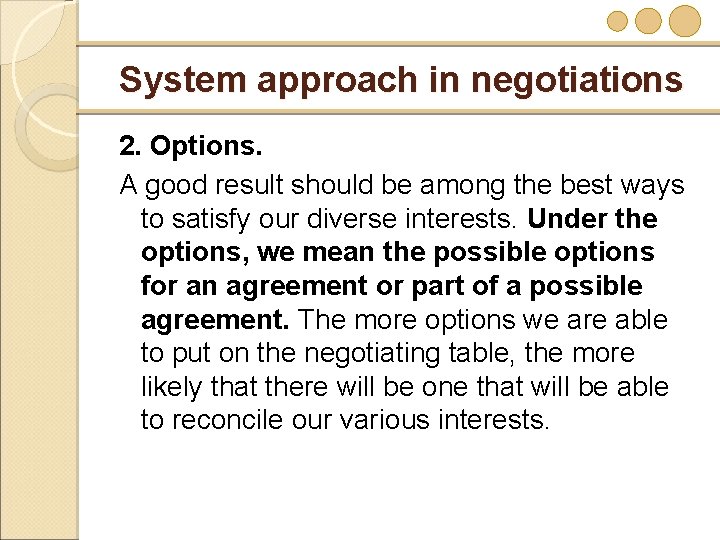 System approach in negotiations

2. Options.

A good result should be among the best ways to satisfy our diverse interests. Under the options, we mean the possible options for an agreement or part of a possible agreement. The more options we are able to put on the negotiating table, the more likely that there will be one that will be able to reconcile our various interests.